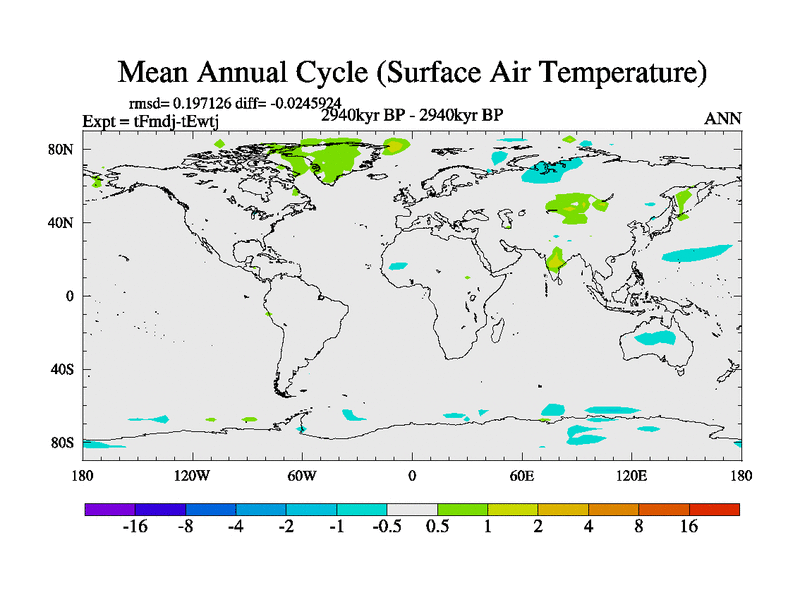 Mean Annual Cycle (Surface Air Temperature)

rmsd= 0.197126 diff= -0.0245924
Expt = tFmdj-tEwtj
2940kyr BP - 2940kyr BP
ANN

80N
40N
0
40S
80S

180
120W
60W
0
60E
120E
180

-16
-8
-4
-2
-1
-0.5
0.5
1
2
4
8
16